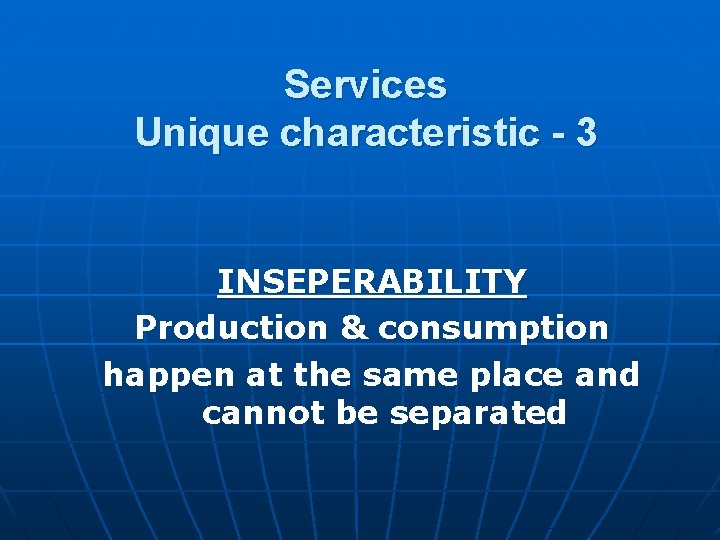 Services
Unique characteristic - 3

INSEPERABILITY
Production & consumption happen at the same place and cannot be separated